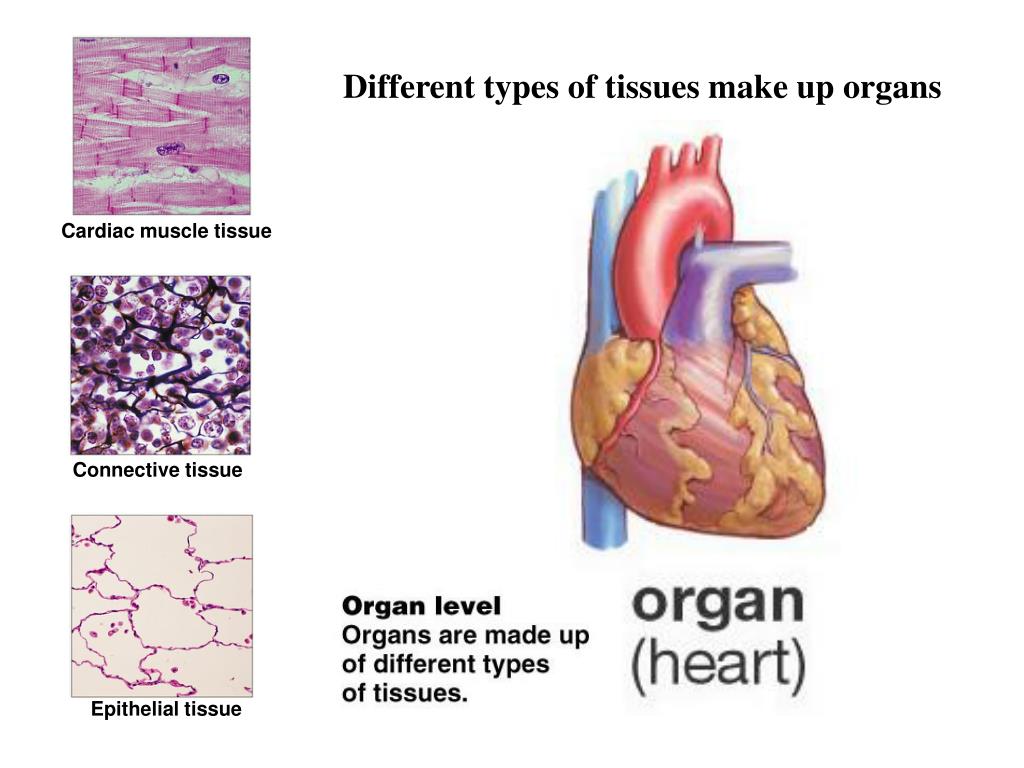 Different types of tissues make up organs

Cardiac muscle tissue

Connective tissue

Epithelial tissue

Organ level
Organs are made up of different types of tissues.

organ
(heart)